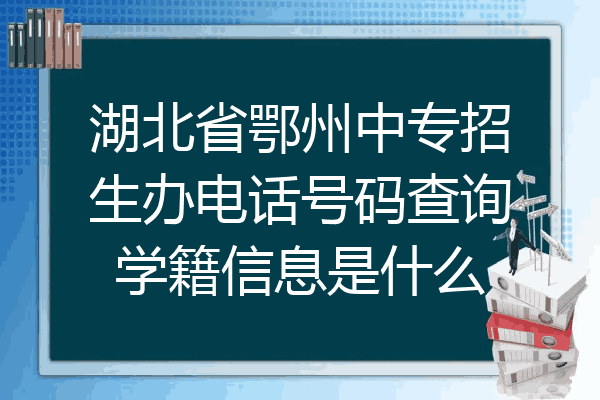 湖北省鄂州中专招生办电话号码查询学籍信息是什么